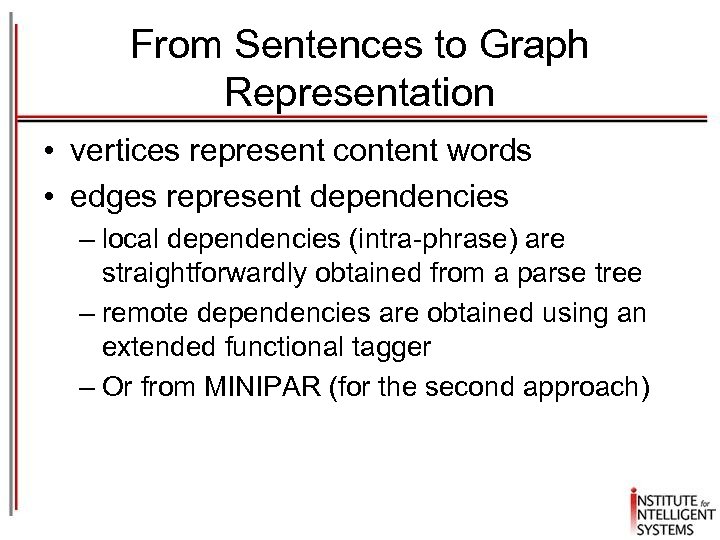 From Sentences to Graph Representation

• vertices represent content words
• edges represent dependencies
– local dependencies (intra-phrase) are straightforwardly obtained from a parse tree
– remote dependencies are obtained using an extended functional tagger
– Or from MINIPAR (for the second approach)

INSTITUTE for INTELLIGENT SYSTEMS